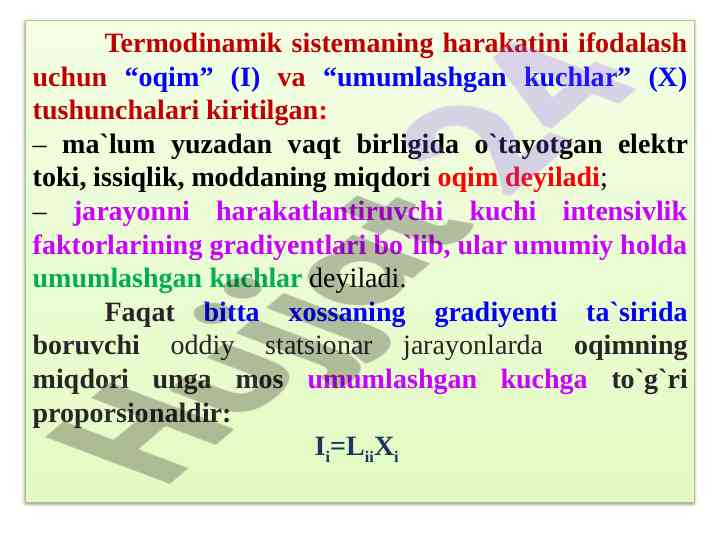 Termodinamik sistemaning harakatini ifodalash uchun “oqim” (I) va “umumlashgan kuchlar” (X) tushunchalari kiritilgan:
– ma`lum yuzadan vaqt birligida o`tayotgan elektr toki, issiqlik, moddaning miqdori oqim deyiladi;
– jarayonni harakatlantiruvchi kuchi intensivlik faktorlarining gradiyentlari bo`lib, ular umumiy holda umumlashgan kuchlar deyiladi.

Faqat bitta xossaning gradiyenti ta`sirida boruvchi oddiy statsionar jarayonlarda oqimning miqdori unga mos umumlashgan kuchga to`g`ri proporsionaldir:

$I_i=L_{ii}X_i$

Hujjat24